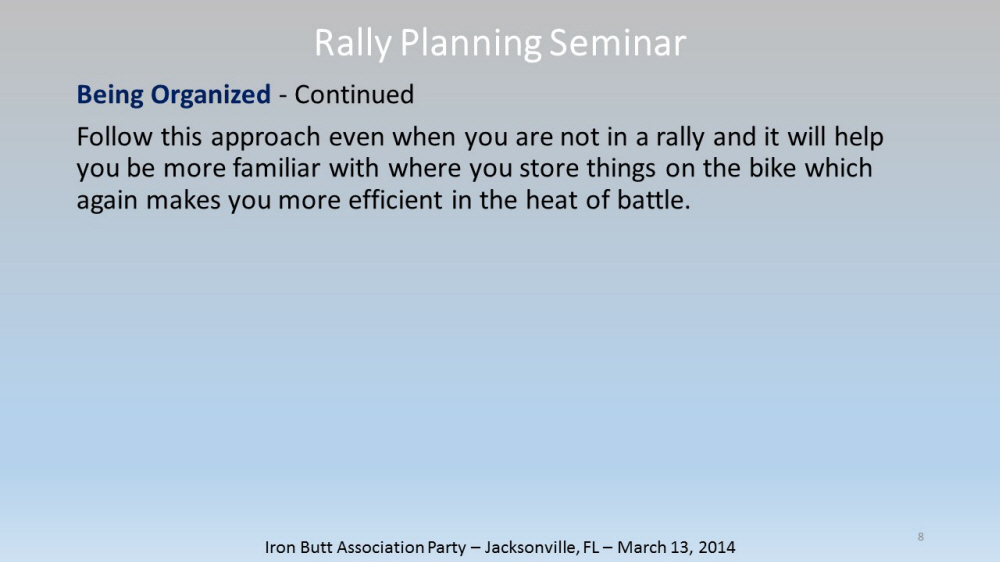 Rally Planning Seminar

Being Organized - Continued

Follow this approach even when you are not in a rally and it will help you be more familiar with where you store things on the bike which again makes you more efficient in the heat of battle.

Iron Butt Association Party – Jacksonville, FL – March 13, 2014

8